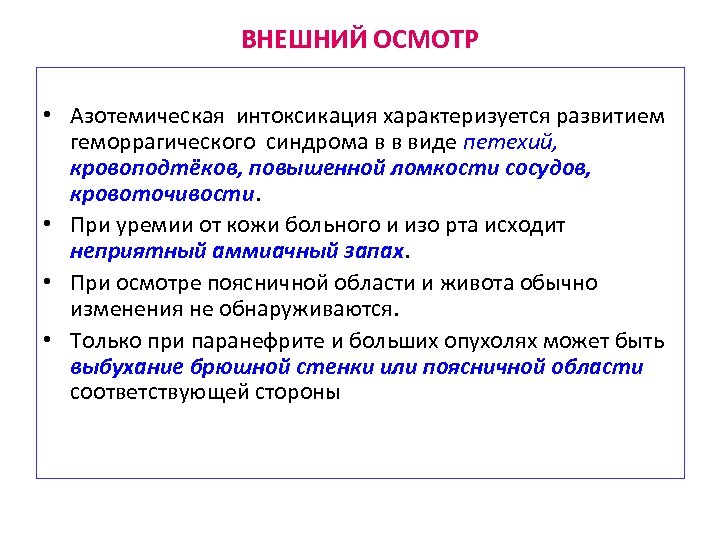 ВНЕШНИЙ ОСМОТР

• Азотемическая интоксикация характеризуется развитием геморрагического синдрома в в виде петехий, кровоподтёков, повышенной ломкости сосудов, кровоточивости.

• При уремии от кожи больного и изо рта исходит неприятный аммиачный запах.

• При осмотре поясничной области и живота обычно изменения не обнаруживаются.

• Только при паранефрите и больших опухолях может быть выбухание брюшной стенки или поясничной области соответствующей стороны